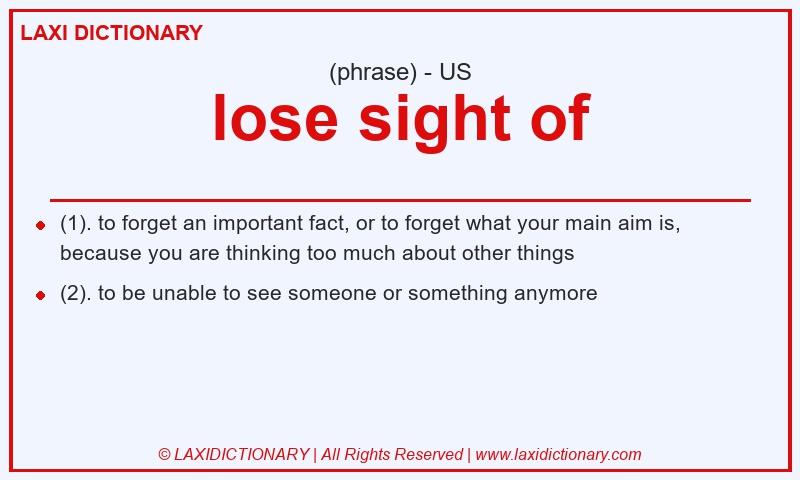 LAXI DICTIONARY

(phrase) - US

lose sight of

(1). to forget an important fact, or to forget what your main aim is, because you are thinking too much about other things

(2). to be unable to see someone or something anymore

© LAXIDICTIONARY | All Rights Reserved | www.laxidictionary.com